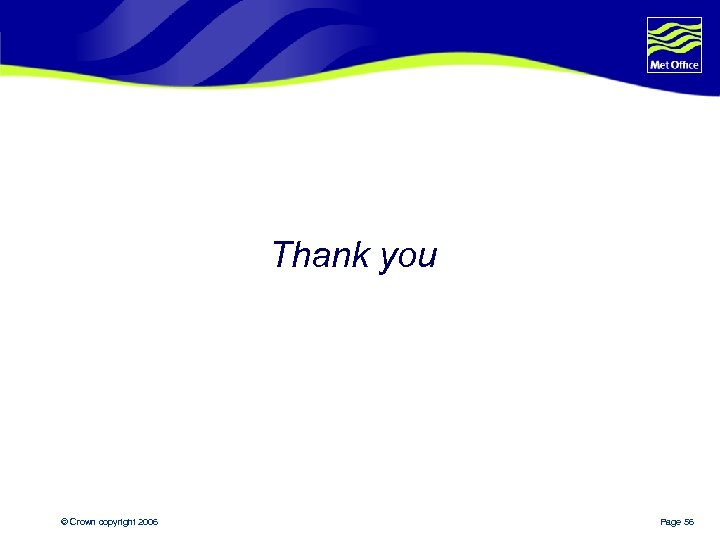 Met Office

Thank you

© Crown copyright 2006

Page 56